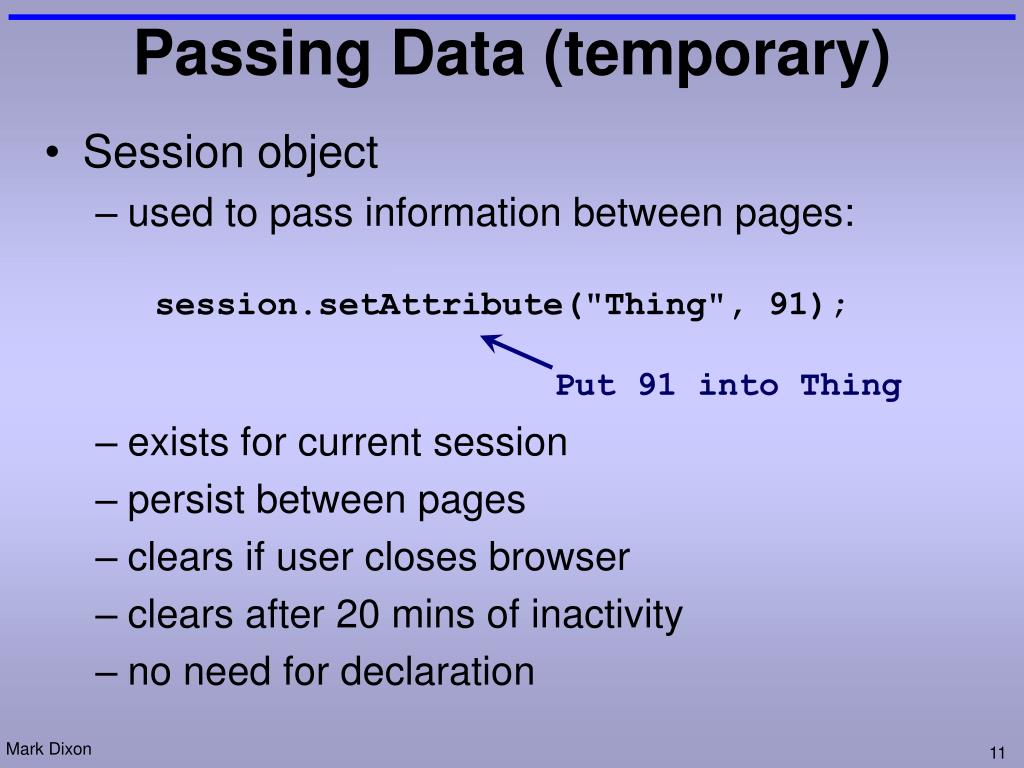 Passing Data (temporary)

• Session object
– used to pass information between pages:

session.setAttribute("Thing", 91);

Put 91 into Thing

– exists for current session
– persist between pages
– clears if user closes browser
– clears after 20 mins of inactivity
– no need for declaration

Mark Dixon

11